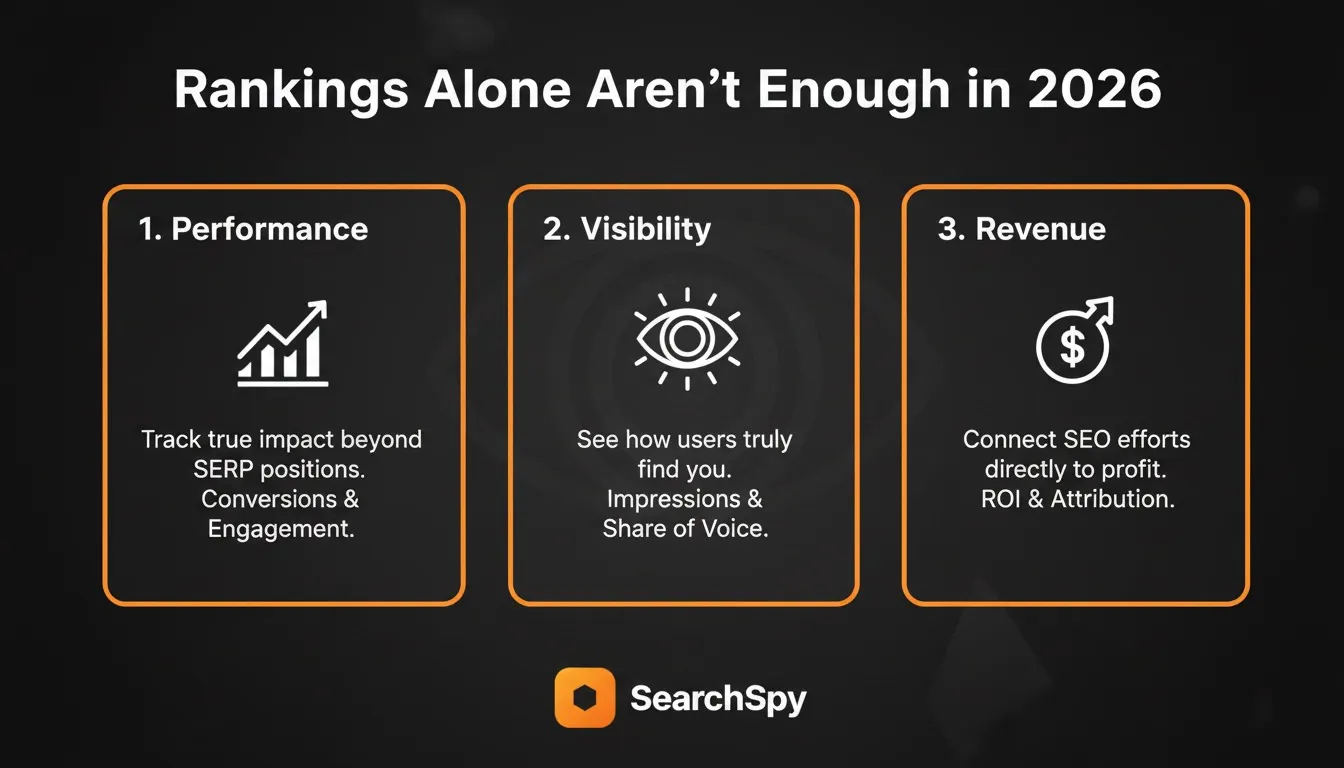 Rankings Alone Aren't Enough in 2026

1. Performance

Track true impact beyond SERP positions. Conversions & Engagement.

2. Visibility

See how users truly find you. Impressions & Share of Voice.

3. Revenue

$

Connect SEO efforts directly to profit. ROI & Attribution.

SearchSpy